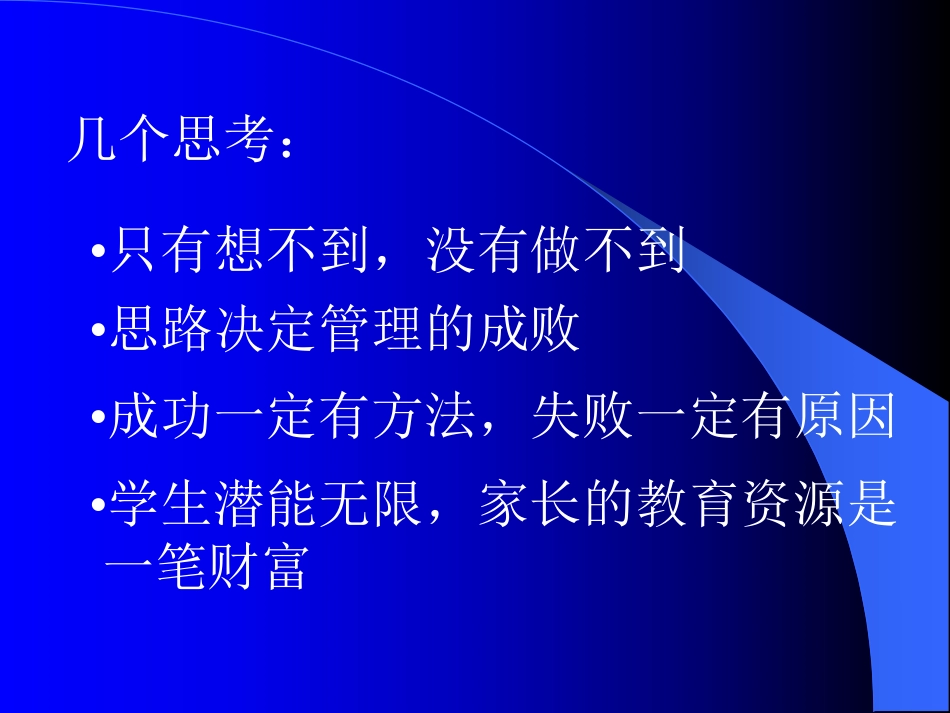 几个思考：

•只有想不到，没有做不到

•思路决定管理的成败

•成功一定有方法，失败一定有原因

•学生潜能无限，家长的教育资源是一笔财富